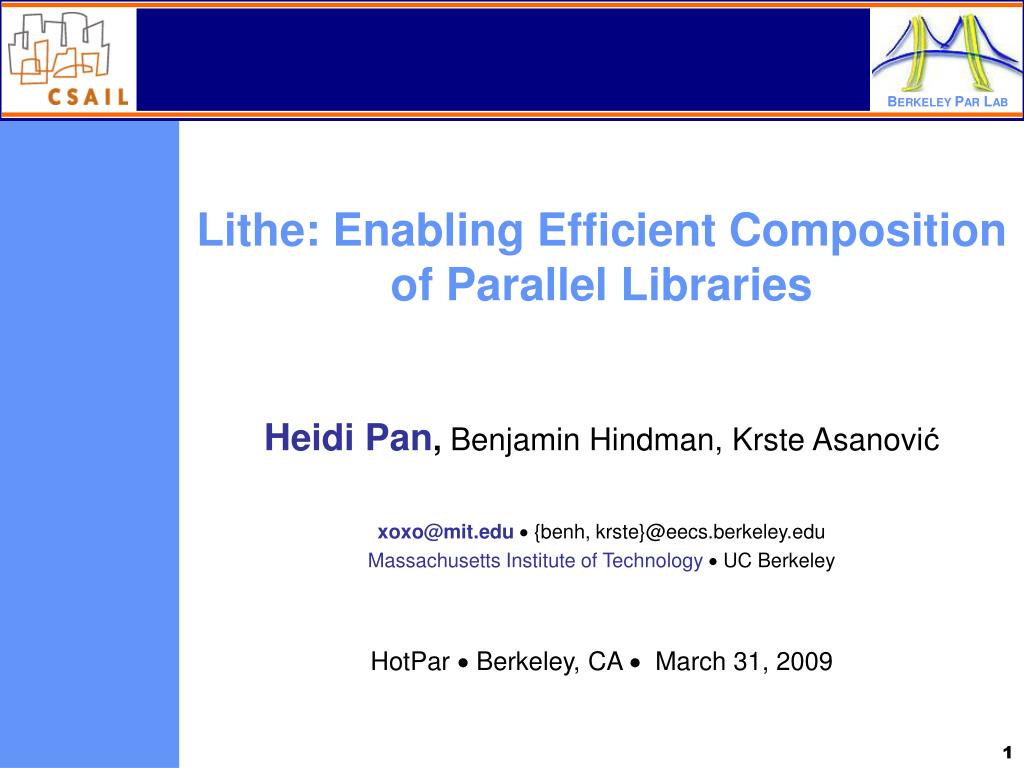 CSAIL

BERKELEY PAR LAB

Lithe: Enabling Efficient Composition of Parallel Libraries

Heidi Pan, Benjamin Hindman, Krste Asanović

xoxo@mit.edu • {benh, krste}@eecs.berkeley.edu
Massachusetts Institute of Technology • UC Berkeley

HotPar • Berkeley, CA • March 31, 2009

1